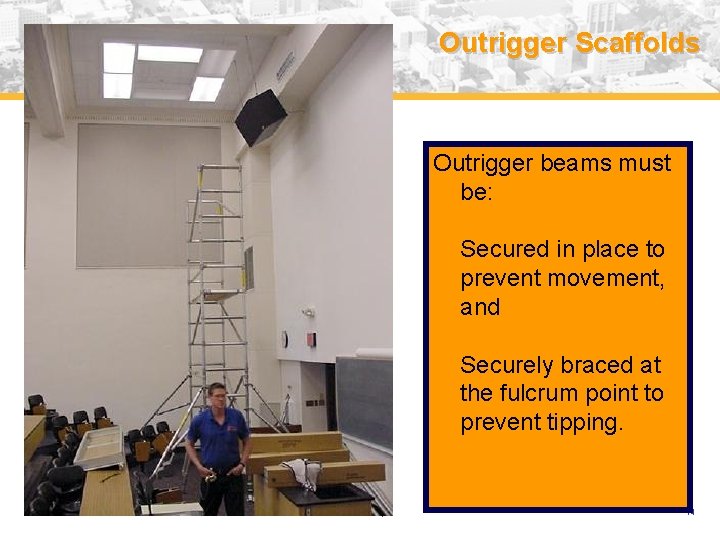 Outrigger Scaffolds

Outrigger beams must be:

Secured in place to prevent movement, and

Securely braced at the fulcrum point to prevent tipping.